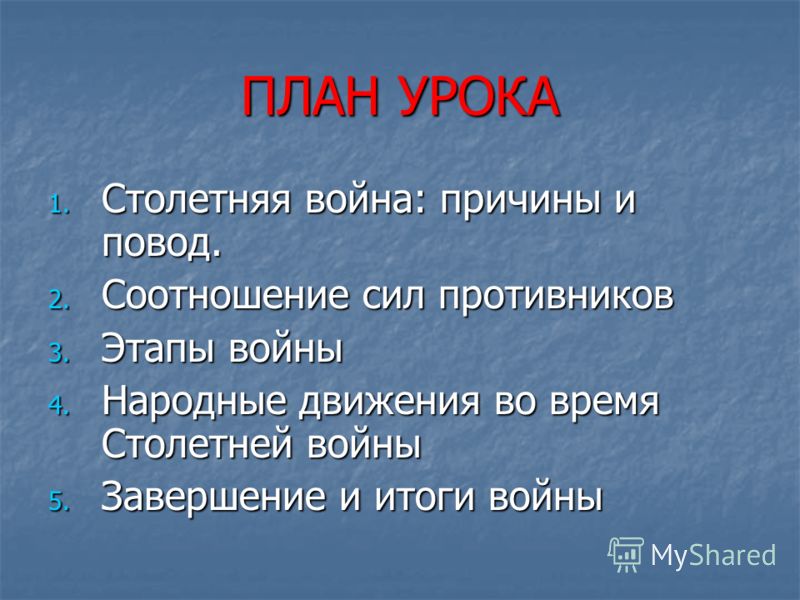 ПЛАН УРОКА

1. Столетняя война: причины и повод.
2. Соотношение сил противников
3. Этапы войны
4. Народные движения во время Столетней войны
5. Завершение и итоги войны

MyShared